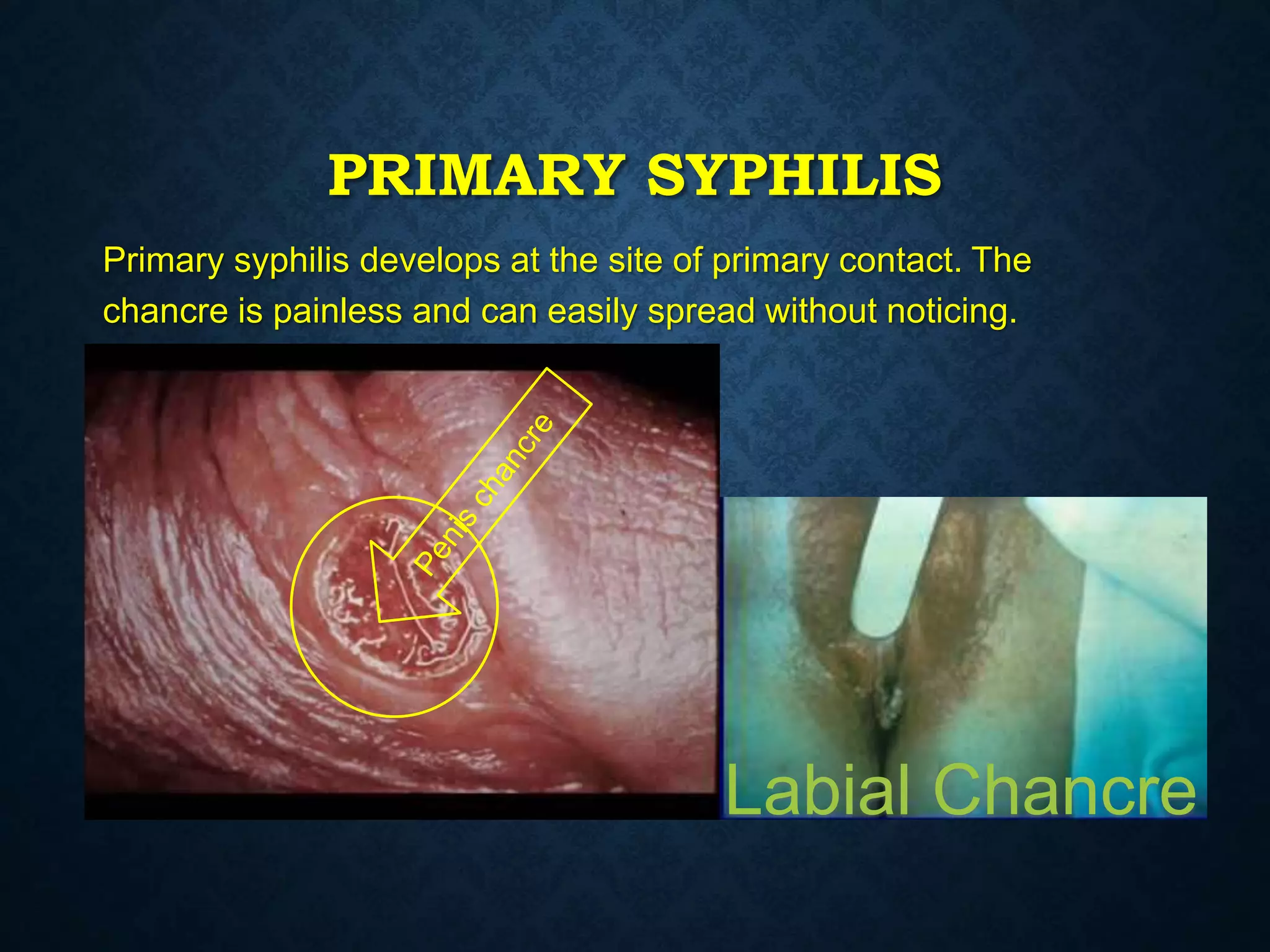 PRIMARY SYPHILIS

Primary syphilis develops at the site of primary contact. The chancre is painless and can easily spread without noticing.

Penis chancre

Labial Chancre